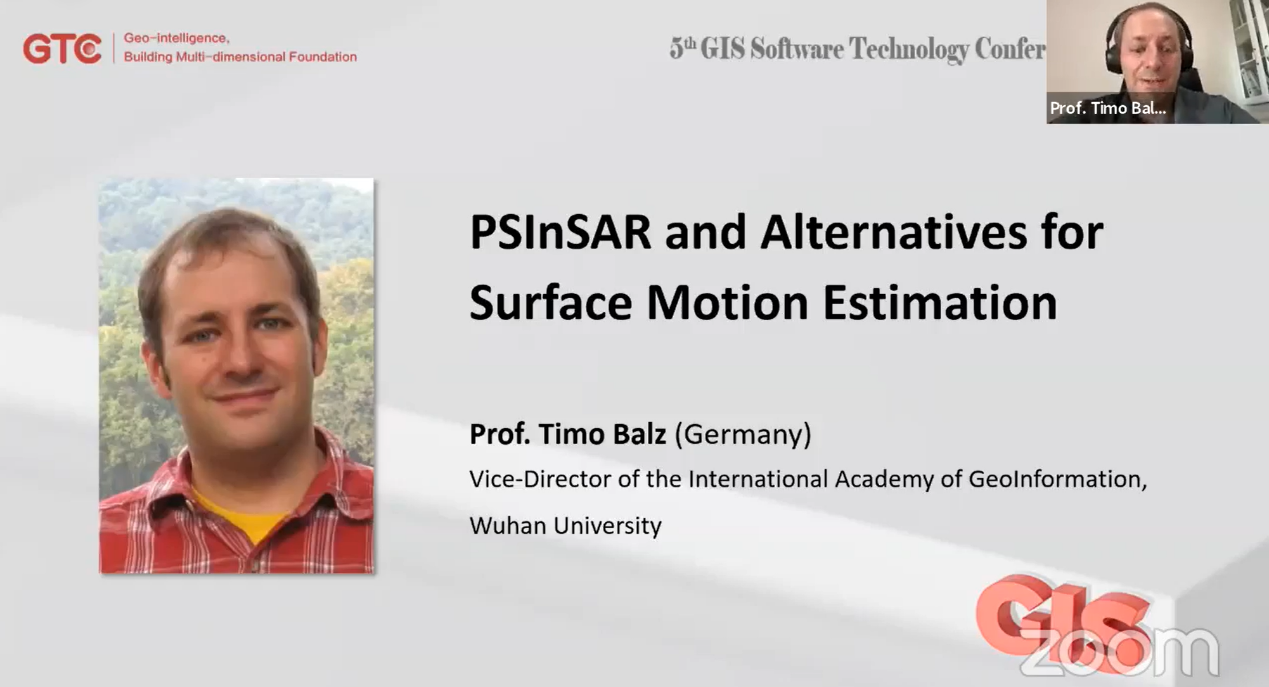 GTC Geo-intelligence, Building Multi-dimensional Foundation

5th GIS Software Technology Confer

Prof. Timo Bal...

PSInSAR and Alternatives for Surface Motion Estimation

Prof. Timo Balz (Germany)

Vice-Director of the International Academy of GeoInformation, Wuhan University

GIS

zoom